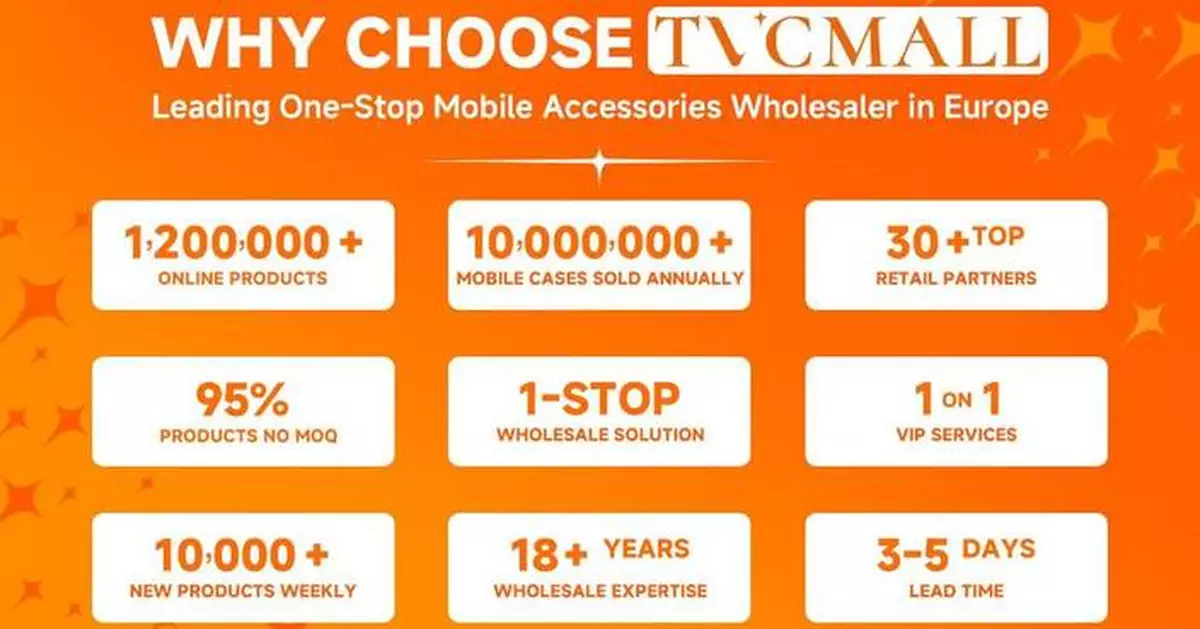 WHY CHOOSE TVCMALL

Leading One-Stop Mobile Accessories Wholesaler in Europe

1,200,000 +
ONLINE PRODUCTS

10,000,000 +
MOBILE CASES SOLD ANNUALLY

30 + TOP
RETAIL PARTNERS

95%
PRODUCTS NO MOQ

1-STOP
WHOLESALE SOLUTION

1 ON 1
VIP SERVICES

10,000 +
NEW PRODUCTS WEEKLY

18 + YEARS
WHOLESALE EXPERTISE

3-5 DAYS
LEAD TIME